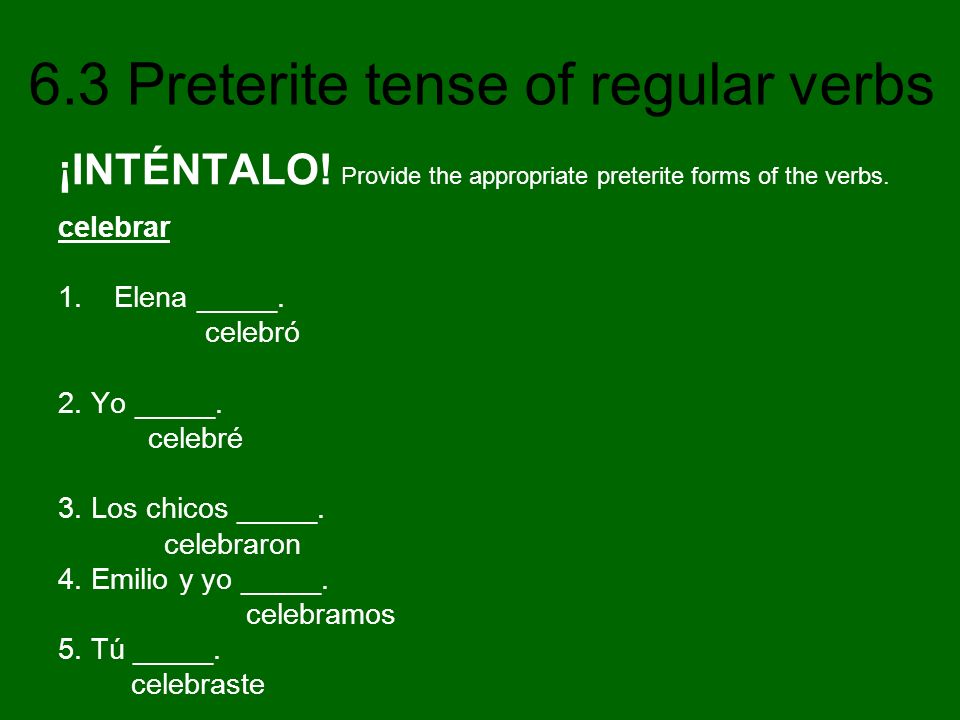 6.3 Preterite tense of regular verbs

¡INTÉNTALO! Provide the appropriate preterite forms of the verbs.

celebrar

1. Elena _____.
celebró

2. Yo _____.
celebré

3. Los chicos _____.
celebraron

4. Emilio y yo _____.
celebramos

5. Tú _____.
celebraste